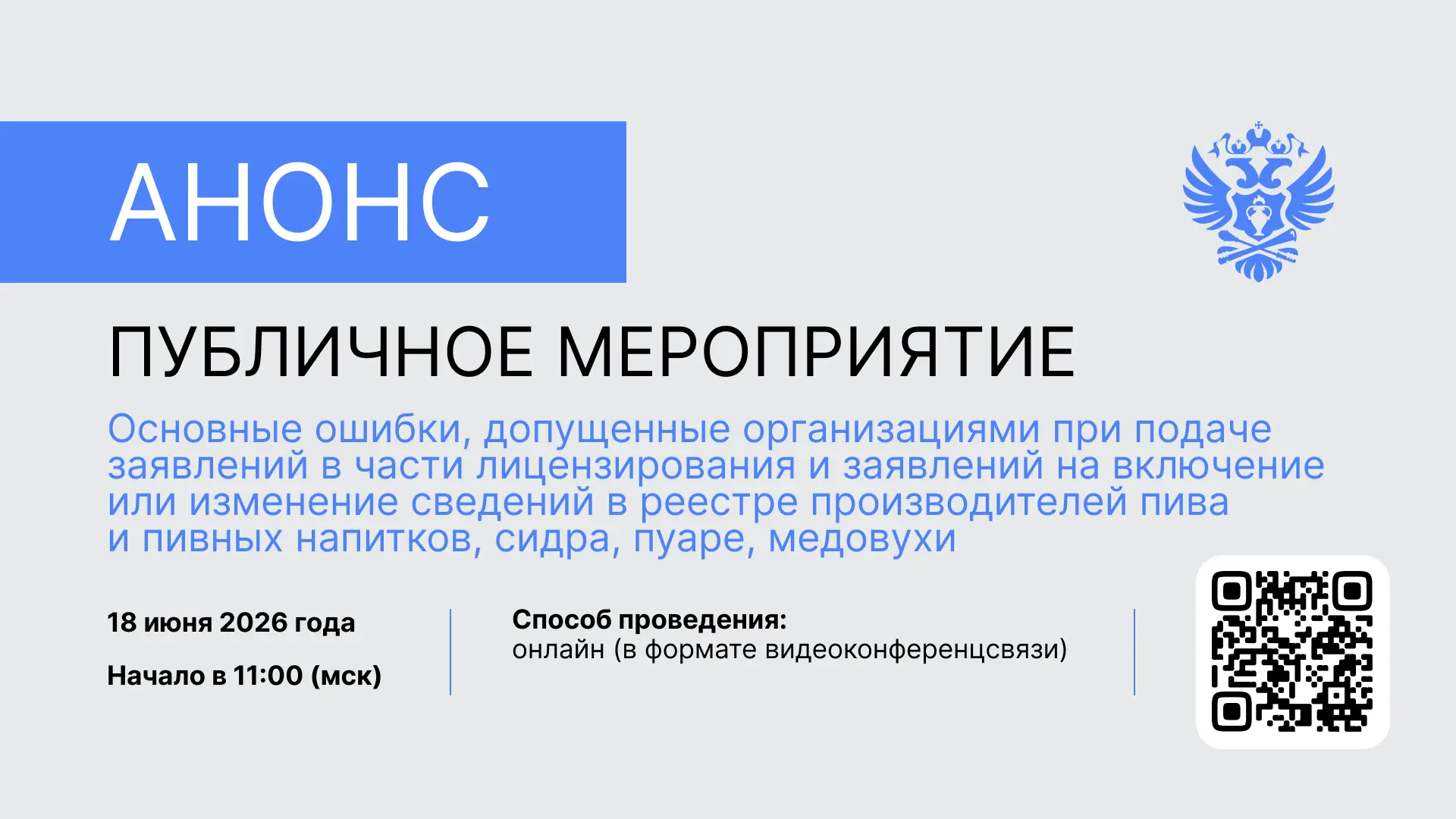 АНОНС

ПУБЛИЧНОЕ МЕРОПРИЯТИЕ

Основные ошибки, допущенные организациями при подаче заявлений в части лицензирования и заявлений на включение или изменение сведений в реестре производителей пива и пивных напитков, сидра, пуаре, медовухи

18 июня 2026 года

Начало в 11:00 (мск)

Способ проведения:
онлайн (в формате видеоконференцсвязи)